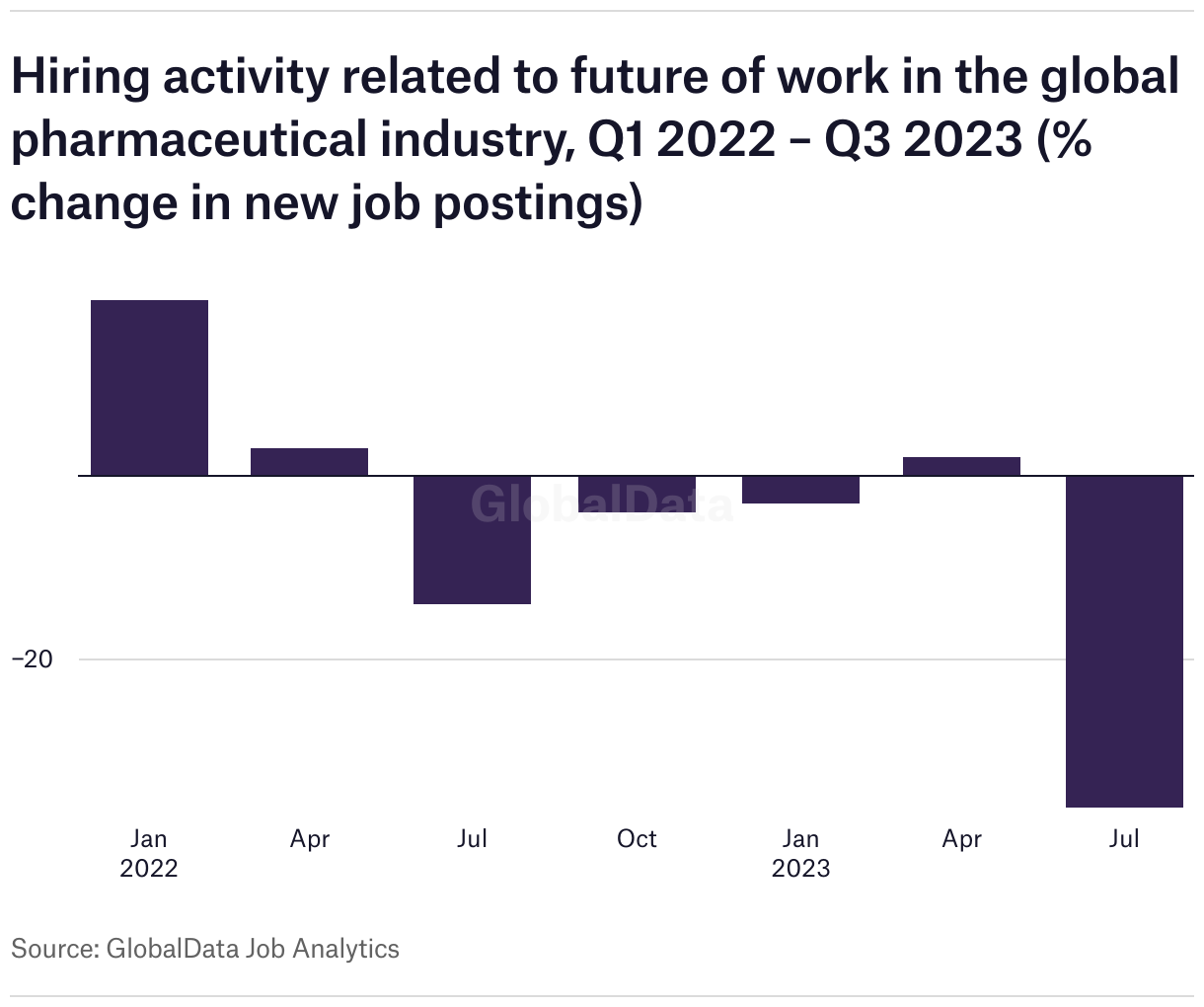 Hiring activity related to future of work in the global pharmaceutical industry, Q1 2022 – Q3 2023 (% change in new job postings)

GlobalData

−20

Jan 2022
Apr
Jul
Oct
Jan 2023
Apr
Jul

Source: GlobalData Job Analytics